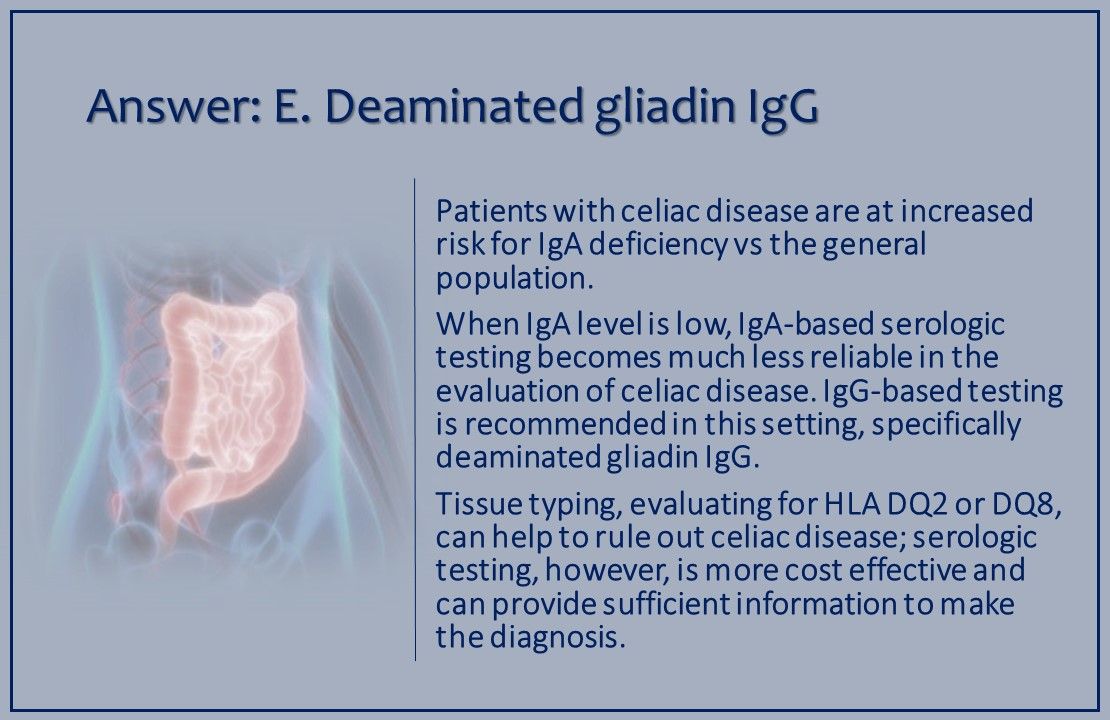 Answer: E. Deaminated gliadin IgG

Patients with celiac disease are at increased risk for IgA deficiency vs the general population.

When IgA level is low, IgA-based serologic testing becomes much less reliable in the evaluation of celiac disease. IgG-based testing is recommended in this setting, specifically deaminated gliadin IgG.

Tissue typing, evaluating for HLA DQ2 or DQ8, can help to rule out celiac disease; serologic testing, however, is more cost effective and can provide sufficient information to make the diagnosis.